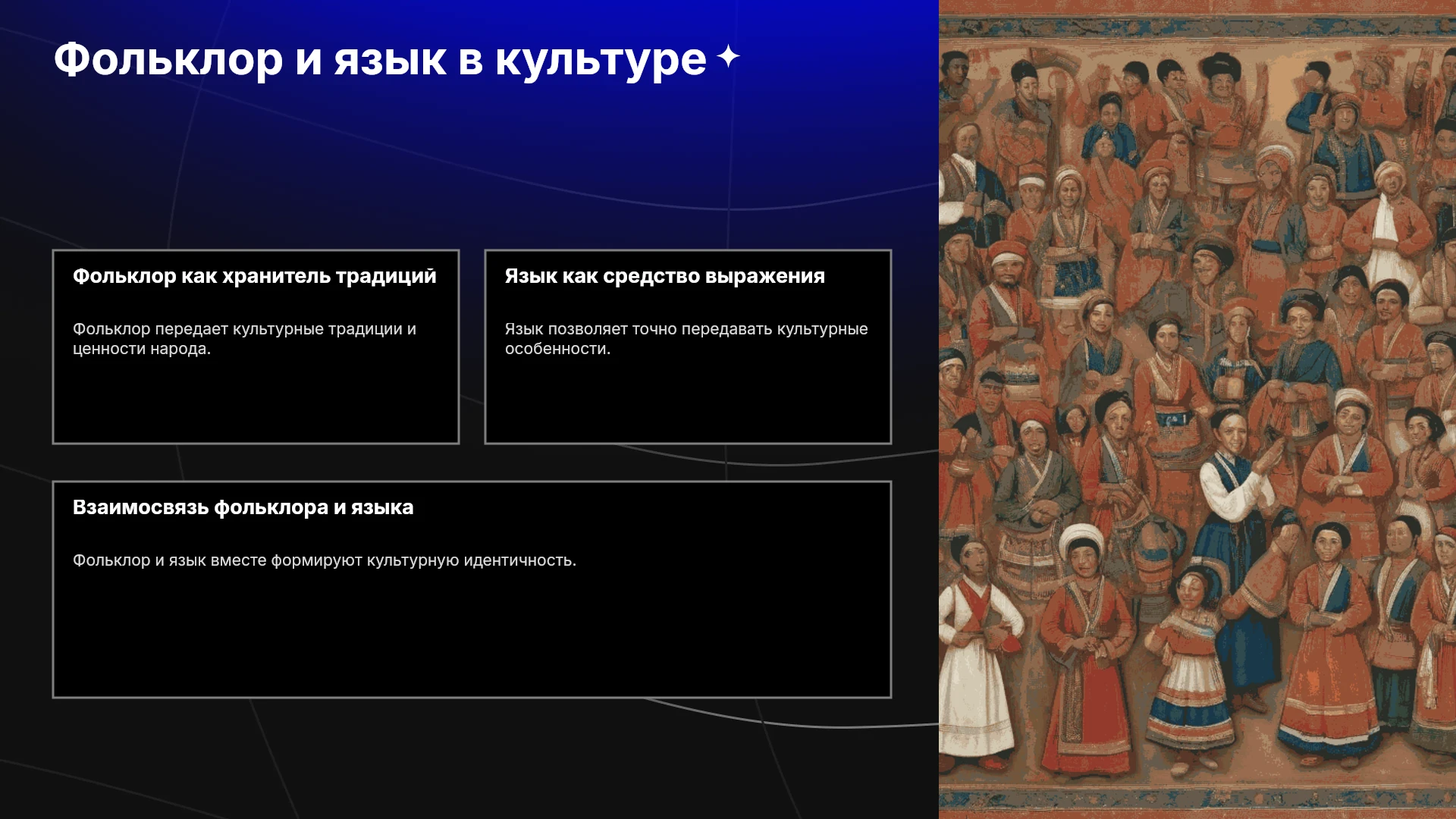 Фольклор и язык в культуре

Фольклор как хранитель традиций

Фольклор передает культурные традиции и ценности народа.

Язык как средство выражения

Язык позволяет точно передавать культурные особенности.

Взаимосвязь фольклора и языка

Фольклор и язык вместе формируют культурную идентичность.